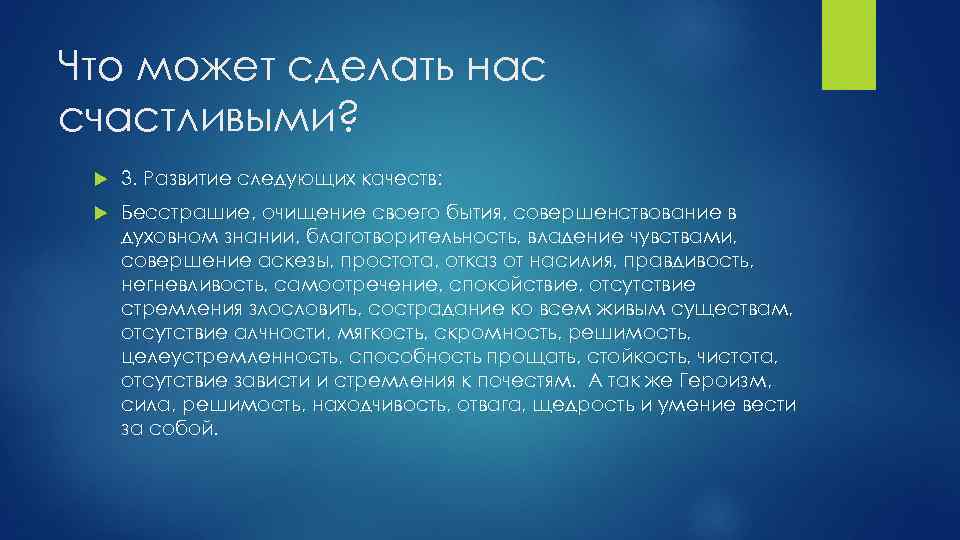 Что может сделать нас счастливыми?

3. Развитие следующих качеств:

Бесстрашие, очищение своего бытия, совершенствование в духовном знании, благотворительность, владение чувствами, совершение аскезы, простота, отказ от насилия, правдивость, негневливость, самоотречение, спокойствие, отсутствие стремления злословить, сострадание ко всем живым существам, отсутствие алчности, мягкость, скромность, решимость, целеустремленность, способность прощать, стойкость, чистота, отсутствие зависти и стремления к почестям. А так же Героизм, сила, решимость, находчивость, отвага, щедрость и умение вести за собой.